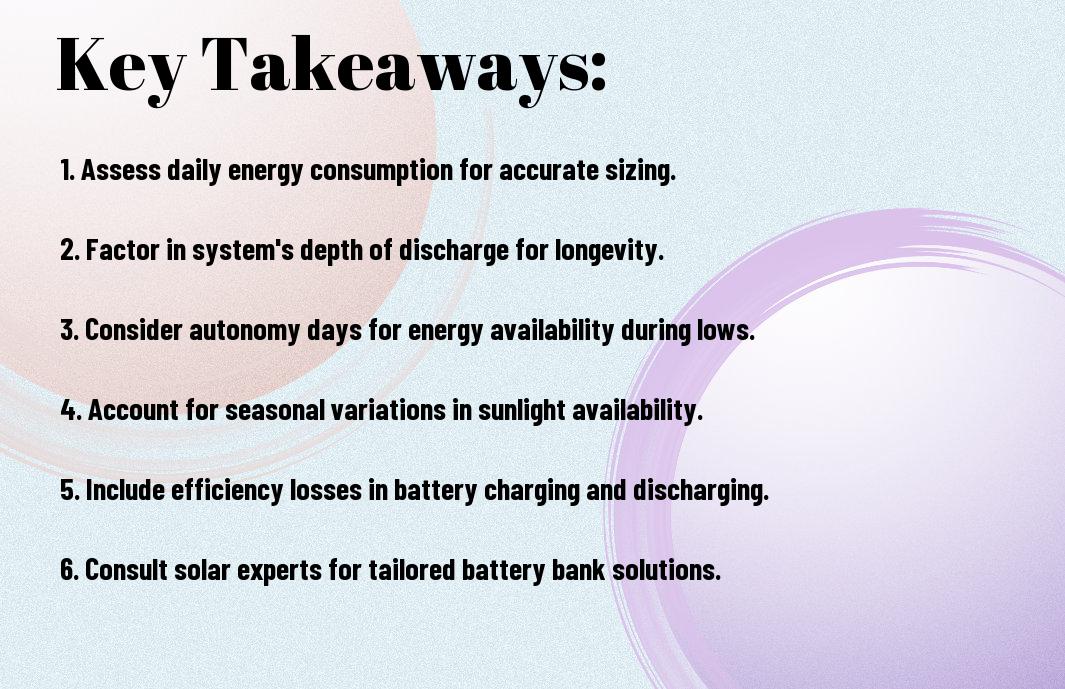 Key Takeaways:

1. Assess daily energy consumption for accurate sizing.

2. Factor in system's depth of discharge for longevity.

3. Consider autonomy days for energy availability during lows.

4. Account for seasonal variations in sunlight availability.

5. Include efficiency losses in battery charging and discharging.

6. Consult solar experts for tailored battery bank solutions.